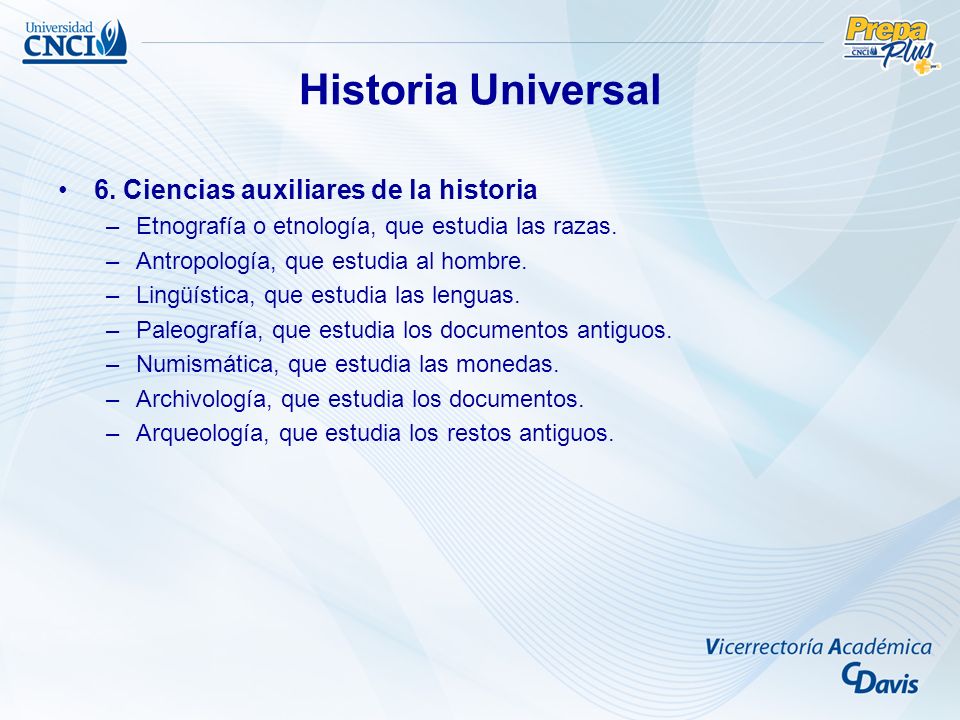 Universidad CNCI

Prepa Plus CNCI

Historia Universal

• 6. Ciencias auxiliares de la historia
– Etnografía o etnología, que estudia las razas.
– Antropología, que estudia al hombre.
– Lingüística, que estudia las lenguas.
– Paleografía, que estudia los documentos antiguos.
– Numismática, que estudia las monedas.
– Archivología, que estudia los documentos.
– Arqueología, que estudia los restos antiguos.

Vicerrectoría Académica
CDavis